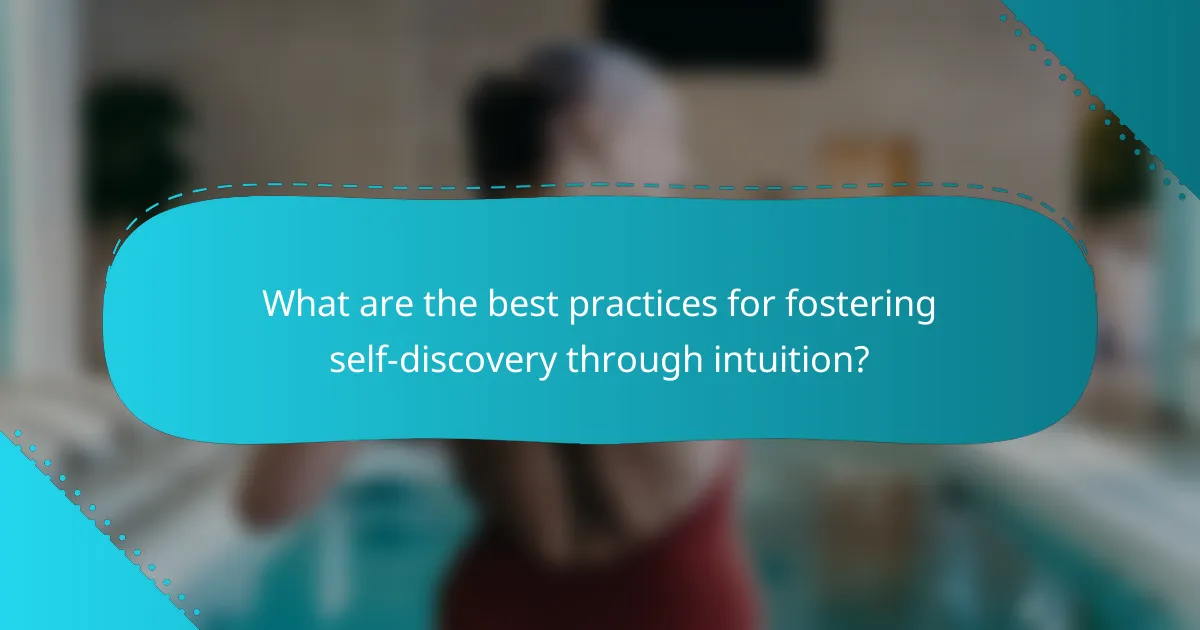 What are the best practices for fostering self-discovery through intuition?